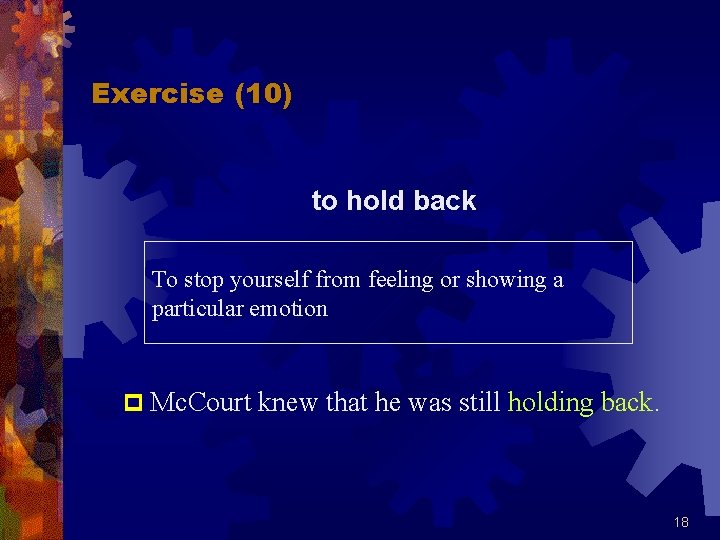 Exercise (10)

to hold back

To stop yourself from feeling or showing a particular emotion

McCourt knew that he was still holding back.

18